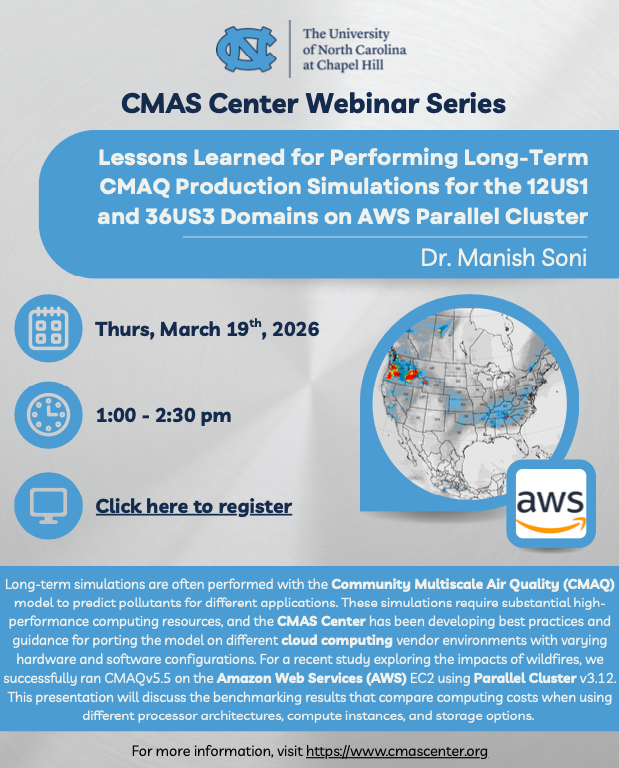 The University of North Carolina at Chapel Hill

CMAS Center Webinar Series

Lessons Learned for Performing Long-Term CMAQ Production Simulations for the 12US1 and 36US3 Domains on AWS Parallel Cluster

Dr. Manish Soni

Thurs, March 19$^{th}$, 2026

1:00 - 2:30 pm

Click here to register

aws

Long-term simulations are often performed with the Community Multiscale Air Quality (CMAQ) model to predict pollutants for different applications. These simulations require substantial high-performance computing resources, and the CMAS Center has been developing best practices and guidance for porting the model on different cloud computing vendor environments with varying hardware and software configurations. For a recent study exploring the impacts of wildfires, we successfully ran CMAQv5.5 on the Amazon Web Services (AWS) EC2 using Parallel Cluster v3.12. This presentation will discuss the benchmarking results that compare computing costs when using different processor architectures, compute instances, and storage options.

For more information, visit https://www.cmascenter.org